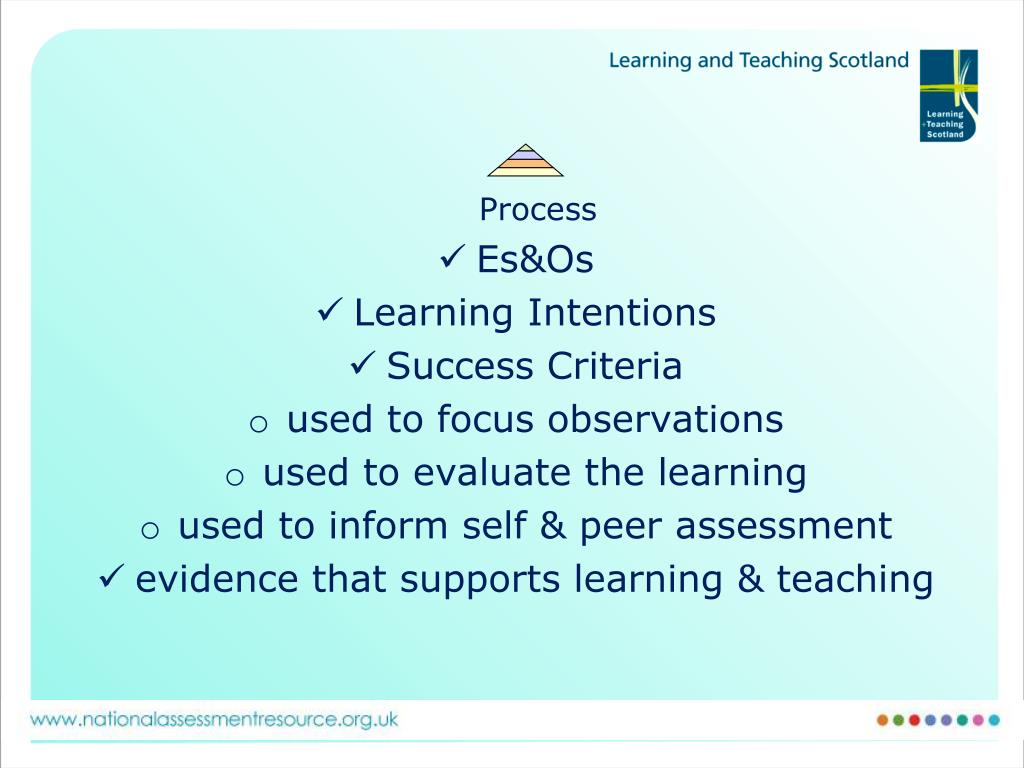 Learning and Teaching Scotland

Learning
+Teaching
Scotland

Process

✓ Es&Os

✓ Learning Intentions

✓ Success Criteria

o used to focus observations

o used to evaluate the learning

o used to inform self & peer assessment

✓ evidence that supports learning & teaching

www.nationalassessmentresource.org.uk